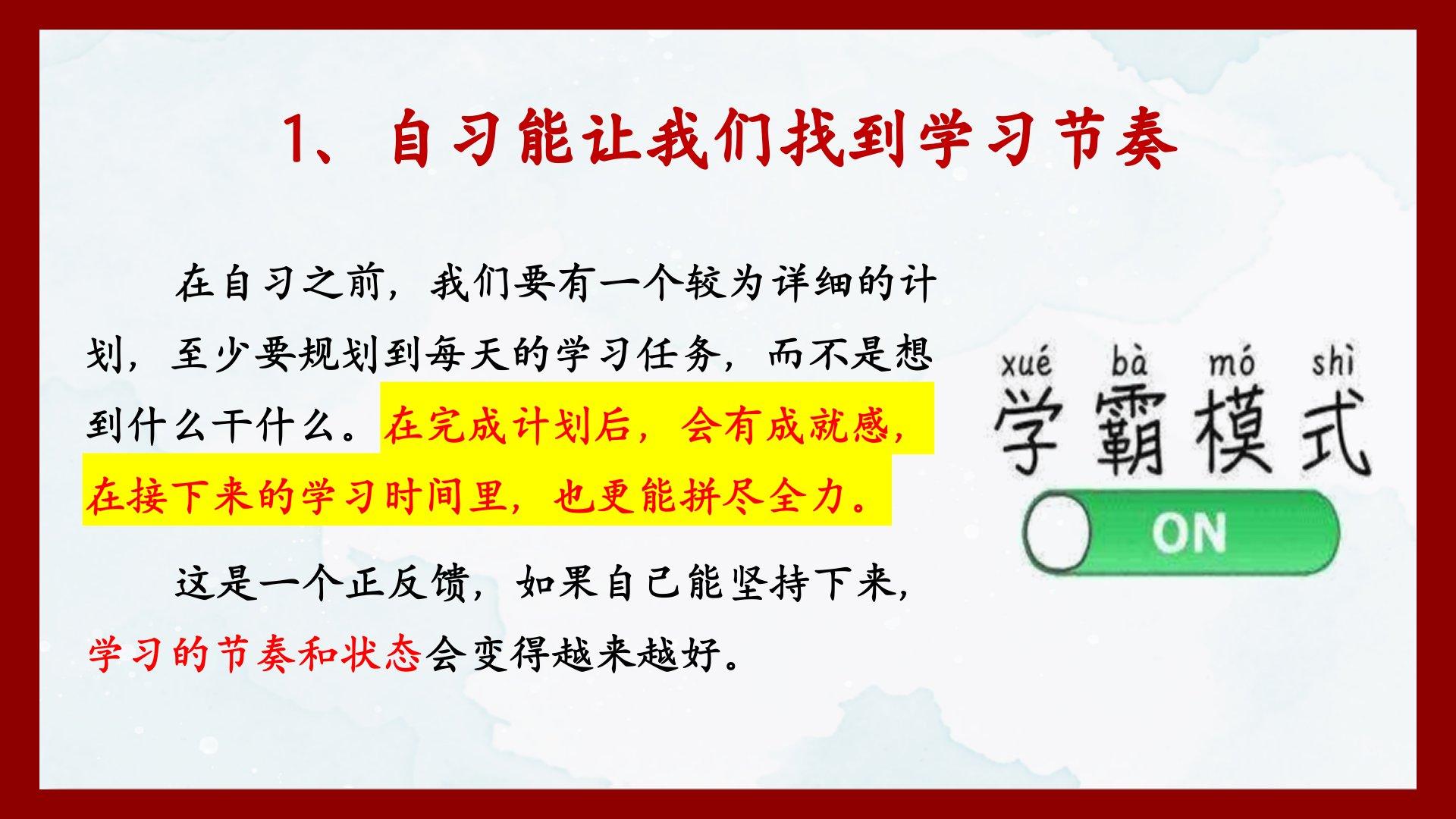 1、自习能让我们找到学习节奏

在自习之前，我们要有一个较为详细的计划，至少要规划到每天的学习任务，而不是想到什么干什么。在完成计划后，会有成就感，在接下来的学习时间里，也更能拼尽全力。

这是一个正反馈，如果自己能坚持下来，学习的节奏和状态会变得越来越好。

xué bà mó shì
学霸模式
ON